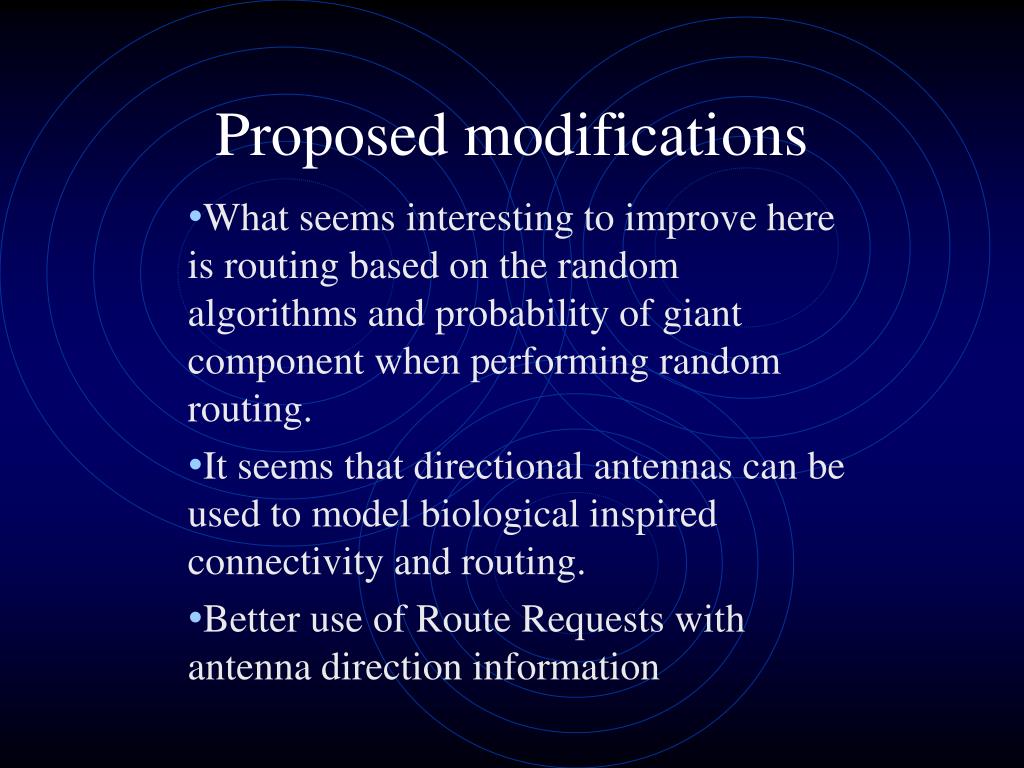 Proposed modifications

•What seems interesting to improve here is routing based on the random algorithms and probability of giant component when performing random routing.

•It seems that directional antennas can be used to model biological inspired connectivity and routing.

•Better use of Route Requests with antenna direction information